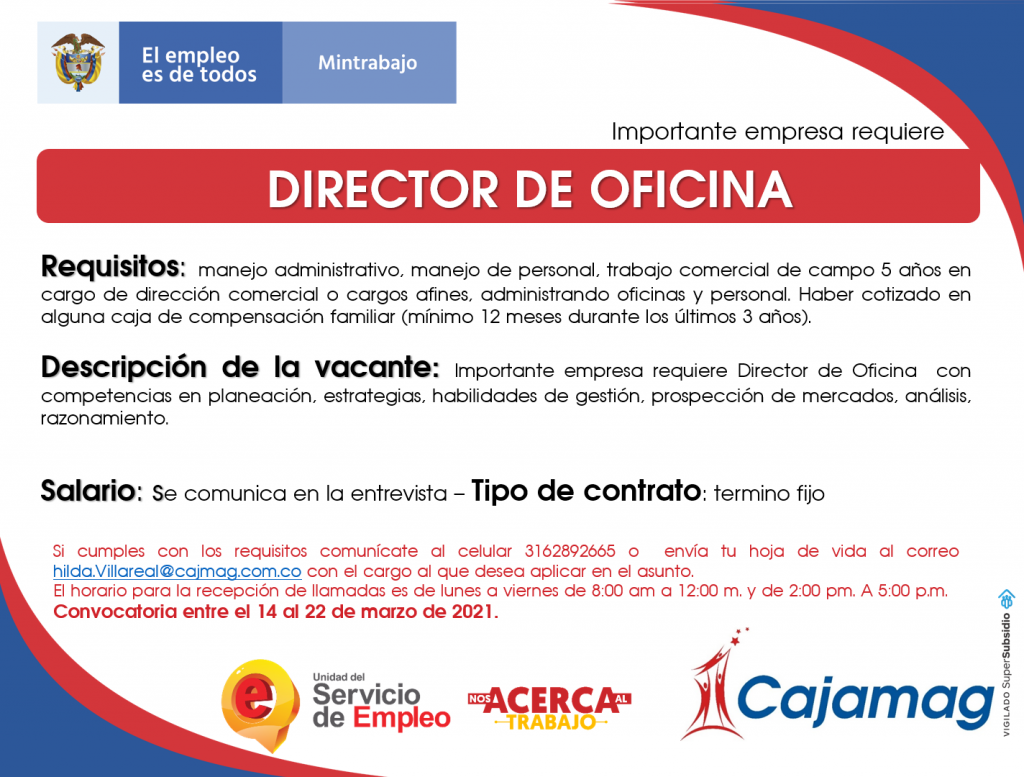 El empleo es de todos

Mintrabajo

Importante empresa requiere

DIRECTOR DE OFICINA

Requisitos: manejo administrativo, manejo de personal, trabajo comercial de campo 5 años en cargo de dirección comercial o cargos afines, administrando oficinas y personal. Haber cotizado en alguna caja de compensación familiar (mínimo 12 meses durante los últimos 3 años).

Descripción de la vacante: Importante empresa requiere Director de Oficina con competencias en planeación, estrategias, habilidades de gestión, prospección de mercados, análisis, razonamiento.

Salario: Se comunica en la entrevista – Tipo de contrato: termino fijo

Si cumples con los requisitos comunícate al celular 3162892665 o envía tu hoja de vida al correo hilda.Villareal@cajmag.com.co con el cargo al que desea aplicar en el asunto.
El horario para la recepción de llamadas es de lunes a viernes de 8:00 am a 12:00 m. y de 2:00 pm. A 5:00 p.m.
Convocatoria entre el 14 al 22 de marzo de 2021.

Unidad del Servicio de Empleo

NOS ACERCA AL TRABAJO

Cajamag

VIGILADO SuperSubsidio